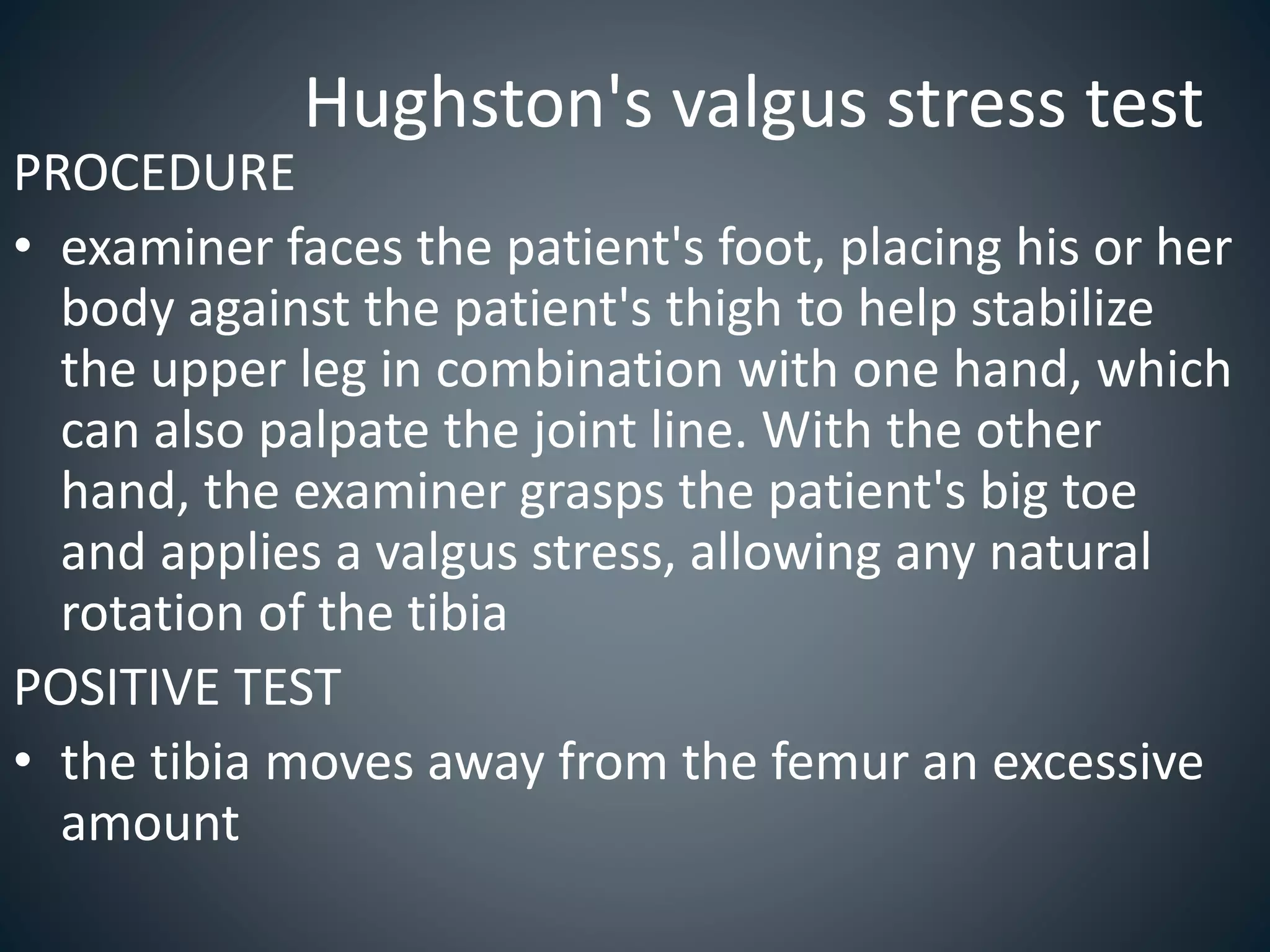 Hughston's valgus stress test

PROCEDURE

• examiner faces the patient's foot, placing his or her body against the patient's thigh to help stabilize the upper leg in combination with one hand, which can also palpate the joint line. With the other hand, the examiner grasps the patient's big toe and applies a valgus stress, allowing any natural rotation of the tibia

POSITIVE TEST

• the tibia moves away from the femur an excessive amount